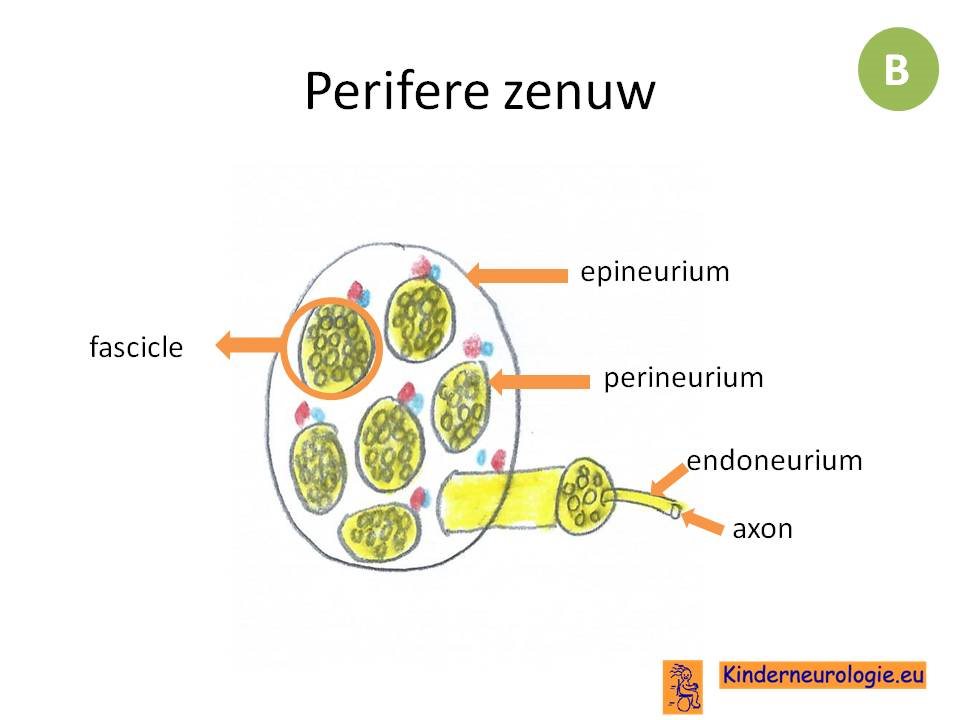 Perifere zenuw

B

epineurium

fascicle

perineurium

endoneurium

axon

Kinderneurologie.eu